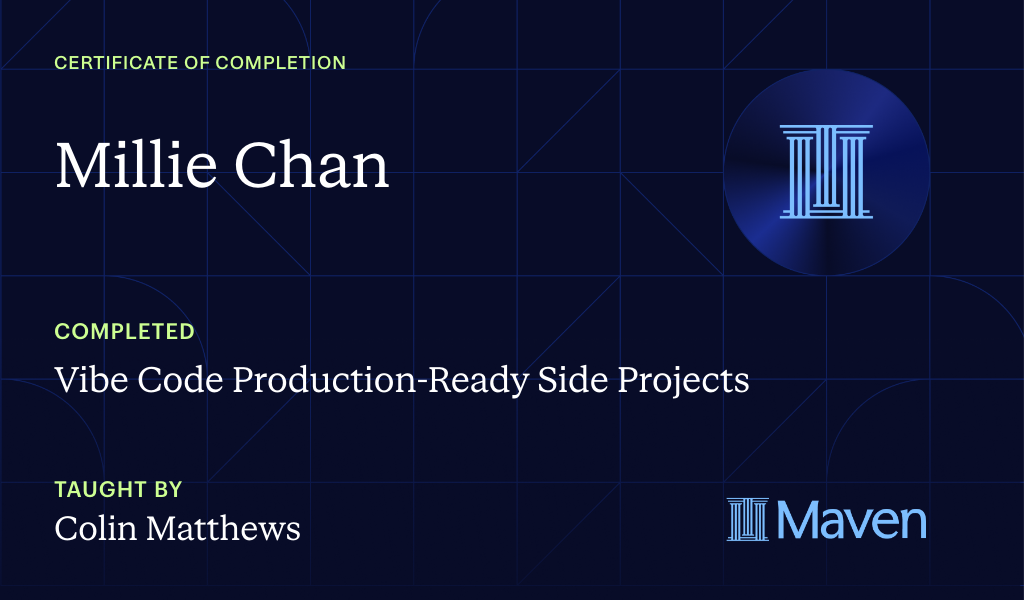 CERTIFICATE OF COMPLETION

Millie Chan

COMPLETED

Vibe Code Production-Ready Side Projects

TAUGHT BY

Colin Matthews

Maven